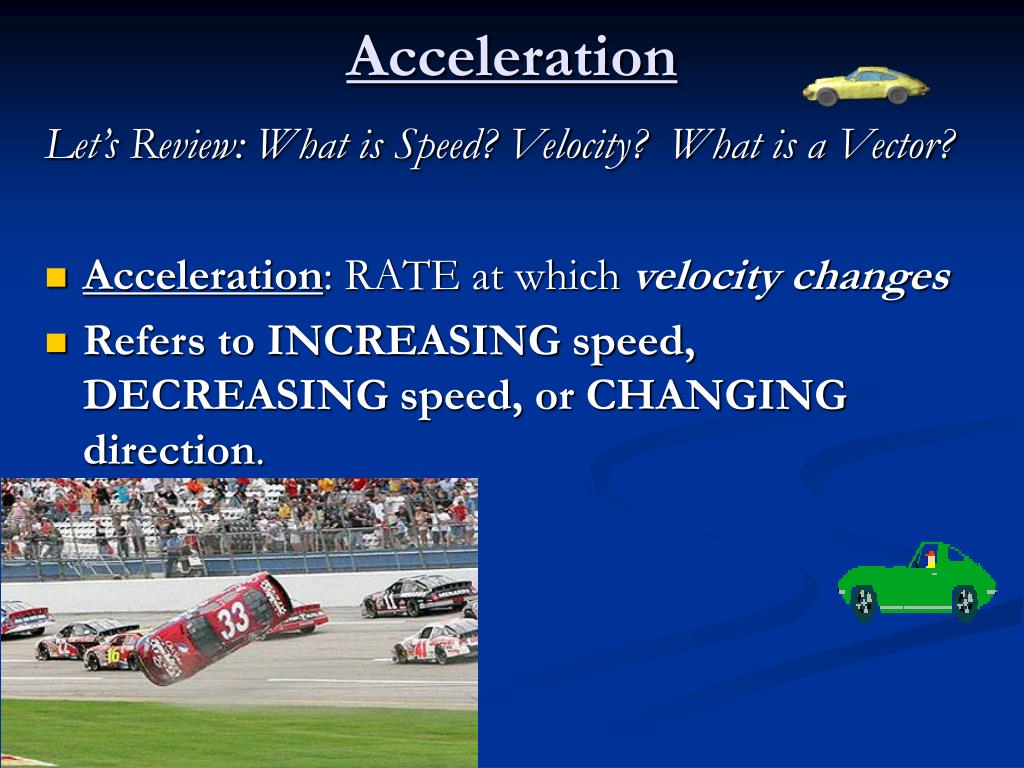 Acceleration

Let's Review: What is Speed? Velocity? What is a Vector?

Acceleration: RATE at which velocity changes

Refers to INCREASING speed, DECREASING speed, or CHANGING direction.

33

11

16

41